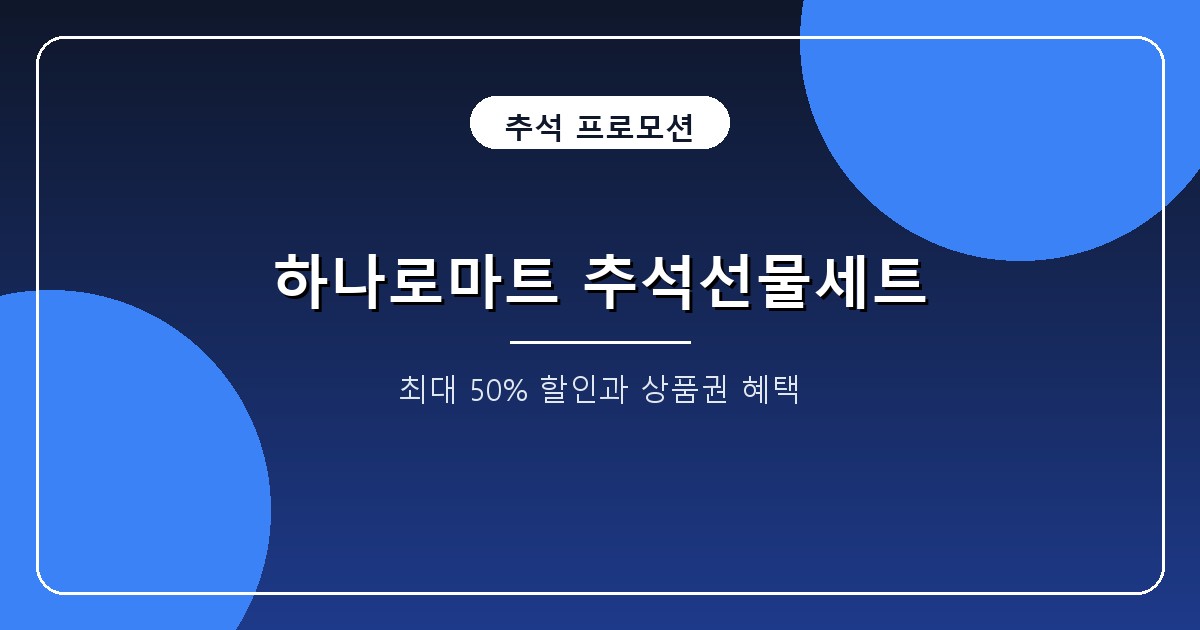 추석 프로모션

하나로마트 추석선물세트

최대 50% 할인과 상품권 혜택